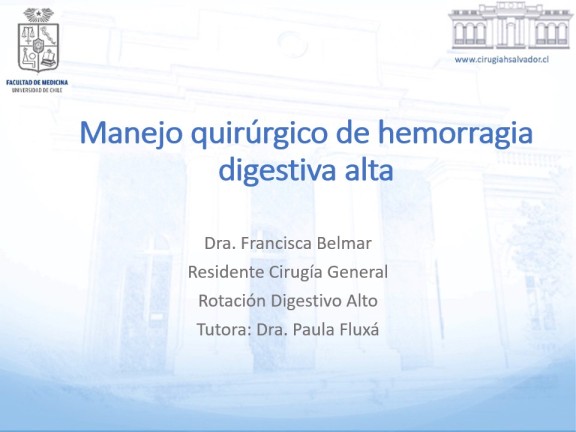 FACULTAD DE MEDICINA
UNIVERSIDAD DE CHILE

www.cirugiahsalvador.cl

Manejo quirúrgico de hemorragia digestiva alta

Dra. Francisca Belmar

Residente Cirugía General

Rotación Digestivo Alto

Tutora: Dra. Paula Fluxá